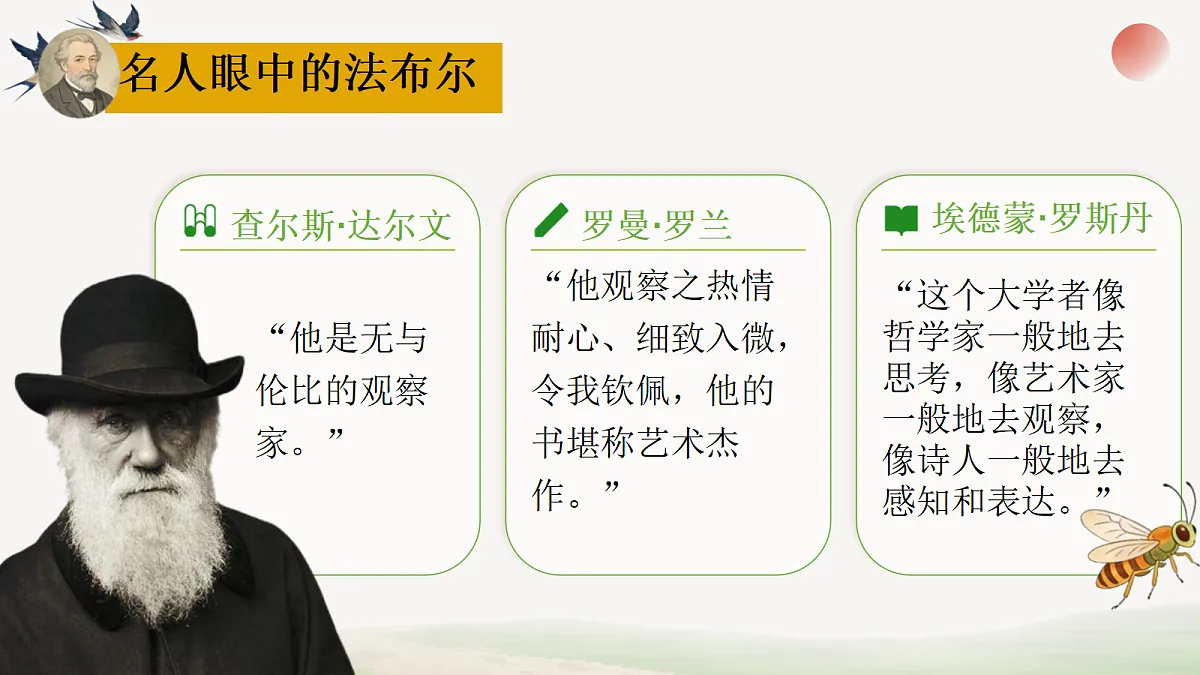 名人眼中的法布尔

查尔斯·达尔文

“他是无与伦比的观察家。”

罗曼·罗兰

“他观察之热情耐心、细致入微，令我钦佩，他的书堪称艺术杰作。”

埃德蒙·罗斯丹

“这个大学者像哲学家一般地去思考，像艺术家一般地去观察，像诗人一般地去感知和表达。”